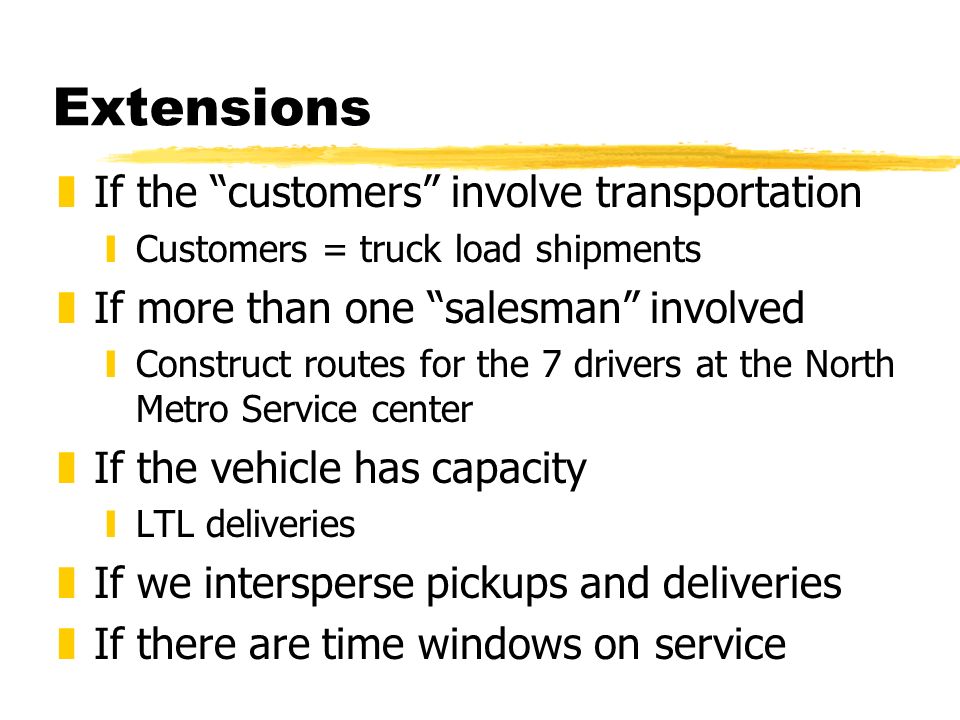 Extensions

If the “customers” involve transportation

Customers = truck load shipments

If more than one “salesman” involved

Construct routes for the 7 drivers at the North Metro Service center

If the vehicle has capacity

LTL deliveries

If we intersperse pickups and deliveries

If there are time windows on service